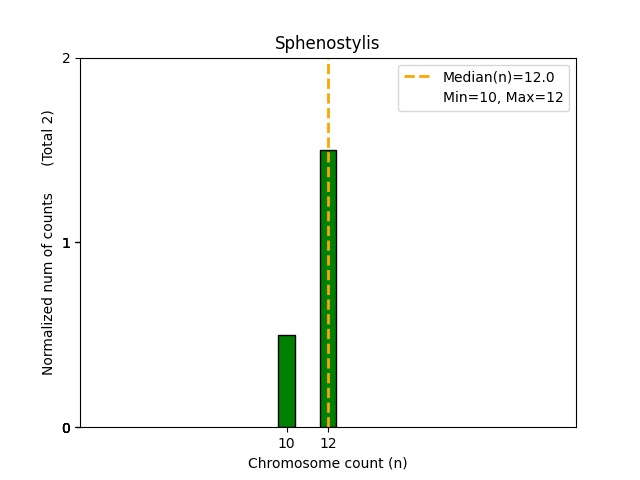 Sphenostylis

Median(n)=12.0
Min=10, Max=12

Normalized num of counts (Total 2)

2
1
0

10 12

Chromosome count (n)